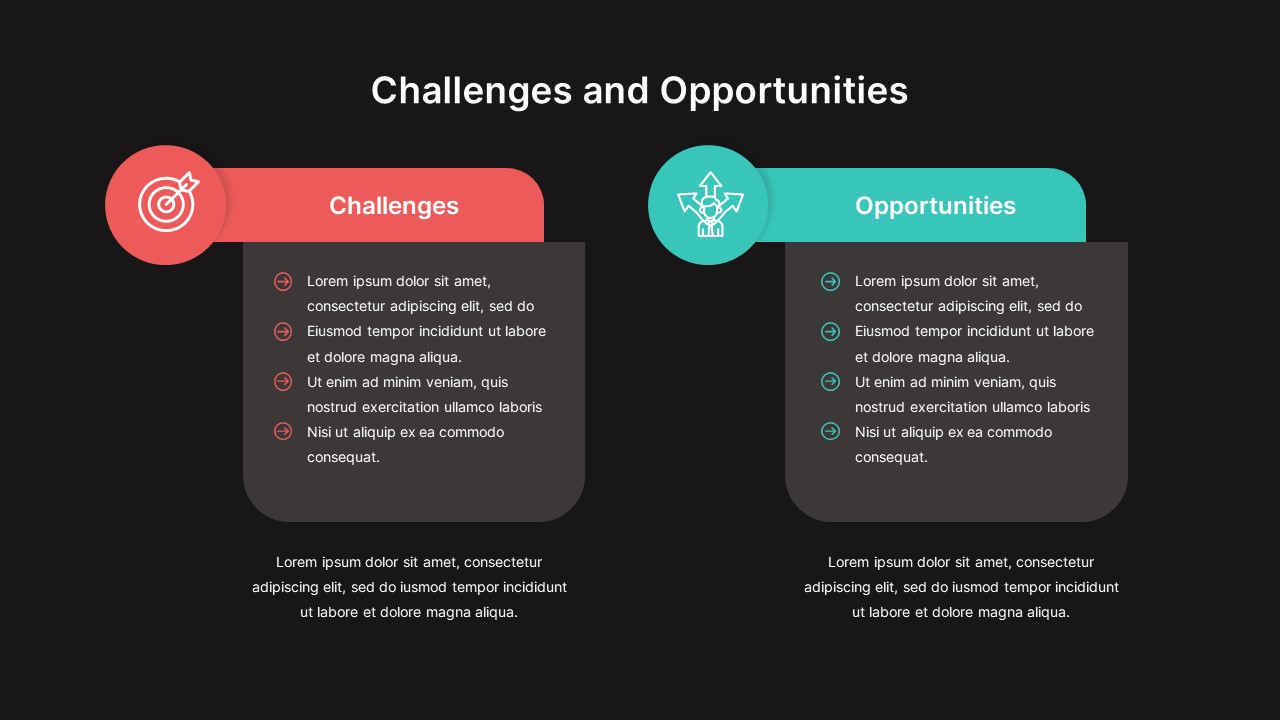 Challenges and Opportunities

Challenges

Lorem ipsum dolor sit amet, consectetur adipiscing elit, sed do
Eiusmod tempor incididunt ut labore et dolore magna aliqua.
Ut enim ad minim veniam, quis nostrud exercitation ullamco laboris
Nisi ut aliquip ex ea commodo consequat.

Lorem ipsum dolor sit amet, consectetur adipiscing elit, sed do iusmod tempor incididunt ut labore et dolore magna aliqua.

Opportunities

Lorem ipsum dolor sit amet, consectetur adipiscing elit, sed do
Eiusmod tempor incididunt ut labore et dolore magna aliqua.
Ut enim ad minim veniam, quis nostrud exercitation ullamco laboris
Nisi ut aliquip ex ea commodo consequat.

Lorem ipsum dolor sit amet, consectetur adipiscing elit, sed do iusmod tempor incididunt ut labore et dolore magna aliqua.